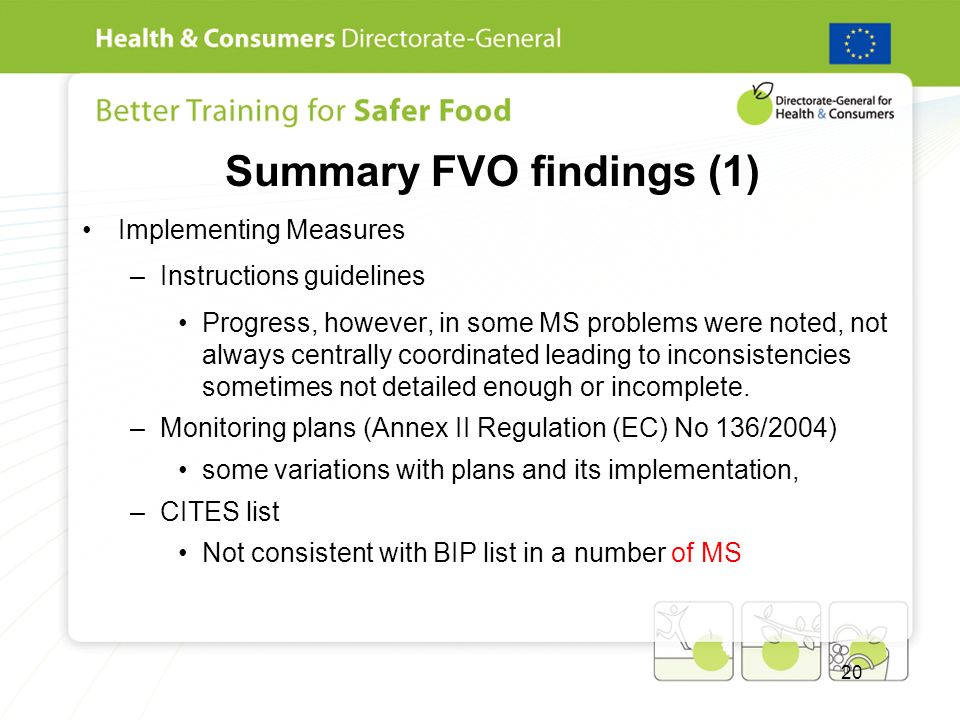 Health & Consumers Directorate-General

Better Training for Safer Food

Directorate-General for Health & Consumers

Summary FVO findings (1)

• Implementing Measures

– Instructions guidelines

• Progress, however, in some MS problems were noted, not always centrally coordinated leading to inconsistencies sometimes not detailed enough or incomplete.

– Monitoring plans (Annex II Regulation (EC) No 136/2004)

• some variations with plans and its implementation,

– CITES list

• Not consistent with BIP list in a number of MS

20